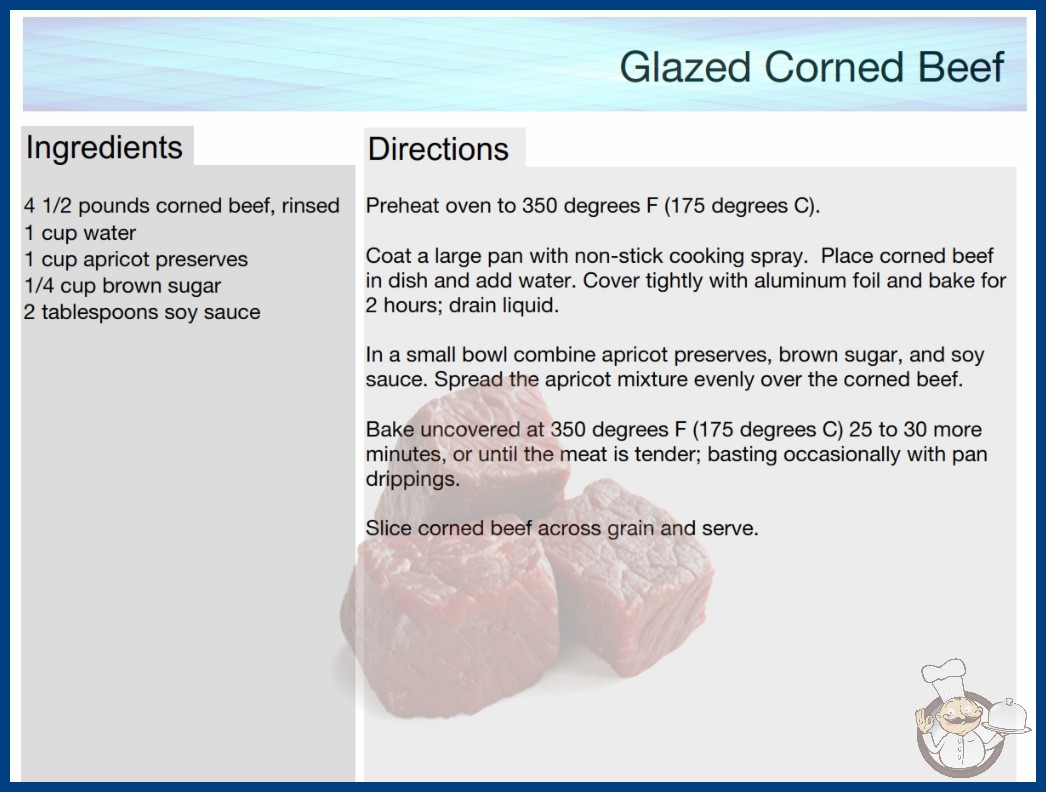 Glazed Corned Beef

Ingredients

4 1/2 pounds corned beef, rinsed
1 cup water
1 cup apricot preserves
1/4 cup brown sugar
2 tablespoons soy sauce

Directions

Preheat oven to 350 degrees F (175 degrees C).

Coat a large pan with non-stick cooking spray. Place corned beef in dish and add water. Cover tightly with aluminum foil and bake for 2 hours; drain liquid.

In a small bowl combine apricot preserves, brown sugar, and soy sauce. Spread the apricot mixture evenly over the corned beef.

Bake uncovered at 350 degrees F (175 degrees C) 25 to 30 more minutes, or until the meat is tender; basting occasionally with pan drippings.

Slice corned beef across grain and serve.